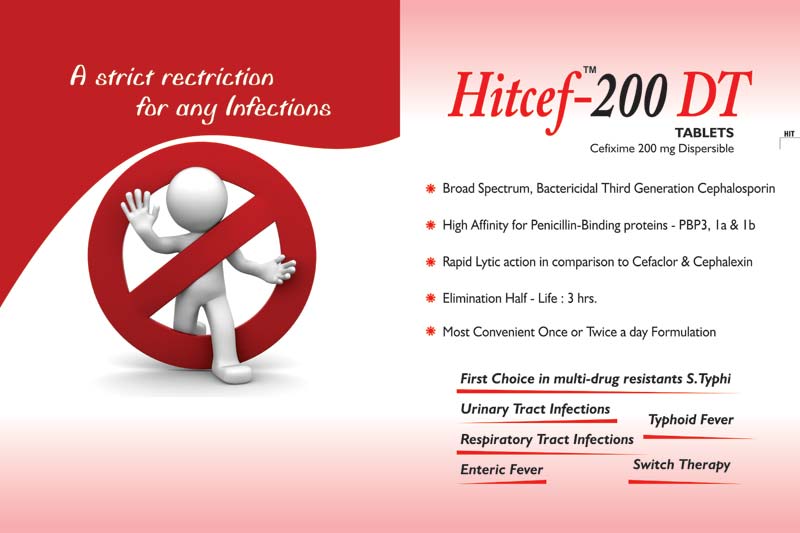 A strict rectriction for any Infections

Hitcef™-200 DT
TABLETS
Cefixime 200 mg Dispersible

HIT

Broad Spectrum, Bactericidal Third Generation Cephalosporin

High Affinity for Penicillin-Binding proteins - PBP3, 1a & 1b

Rapid Lytic action in comparison to Cefaclor & Cephalexin

Elimination Half - Life : 3 hrs.

Most Convenient Once or Twice a day Formulation

First Choice in multi-drug resistants S.Typhi

Urinary Tract Infections

Typhoid Fever

Respiratory Tract Infections

Enteric Fever

Switch Therapy